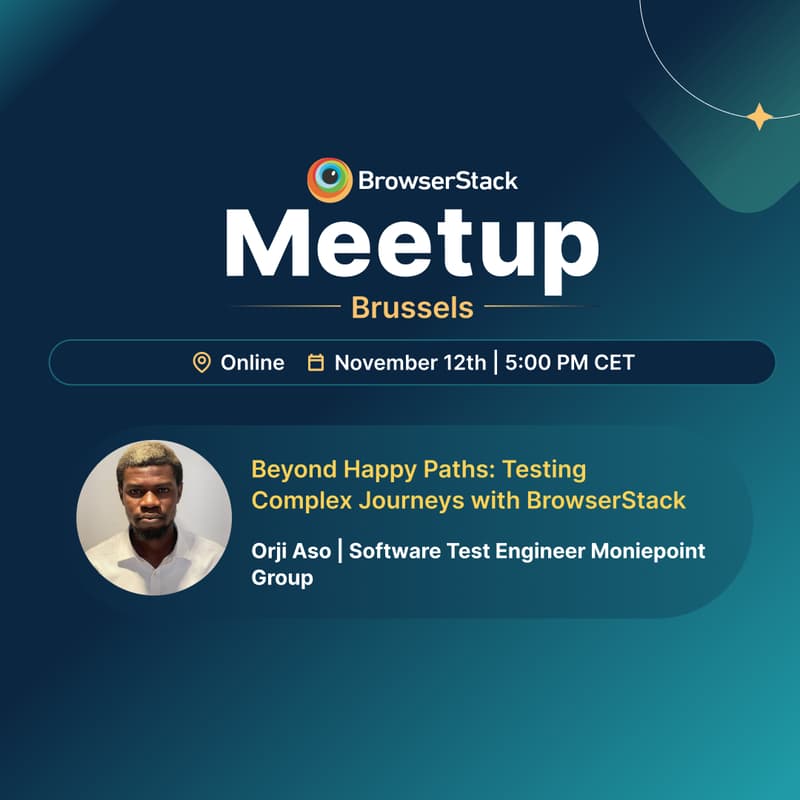 BrowserStack

Meetup

Brussels

Online November 12th | 5:00 PM CET

Beyond Happy Paths: Testing Complex Journeys with BrowserStack

Orji Aso | Software Test Engineer Moniepoint Group